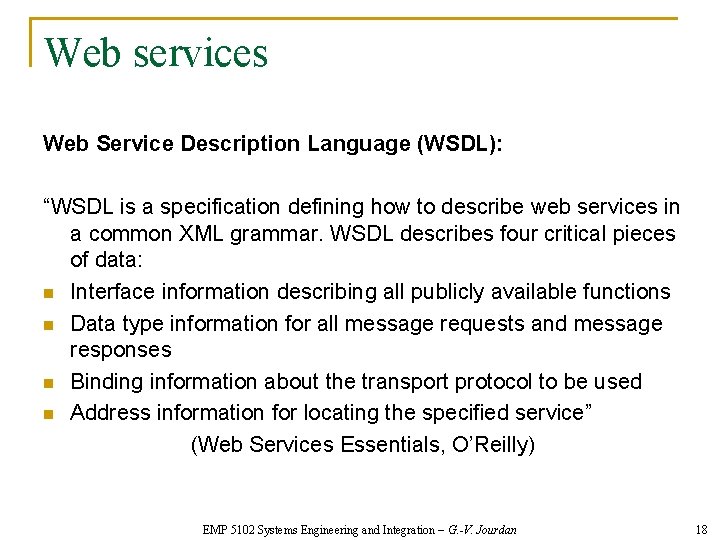 Web services

Web Service Description Language (WSDL):

“WSDL is a specification defining how to describe web services in a common XML grammar. WSDL describes four critical pieces of data:

- Interface information describing all publicly available functions
- Data type information for all message requests and message responses
- Binding information about the transport protocol to be used
- Address information for locating the specified service”

(Web Services Essentials, O’Reilly)

EMP 5102 Systems Engineering and Integration – G.-V. Jourdan

18